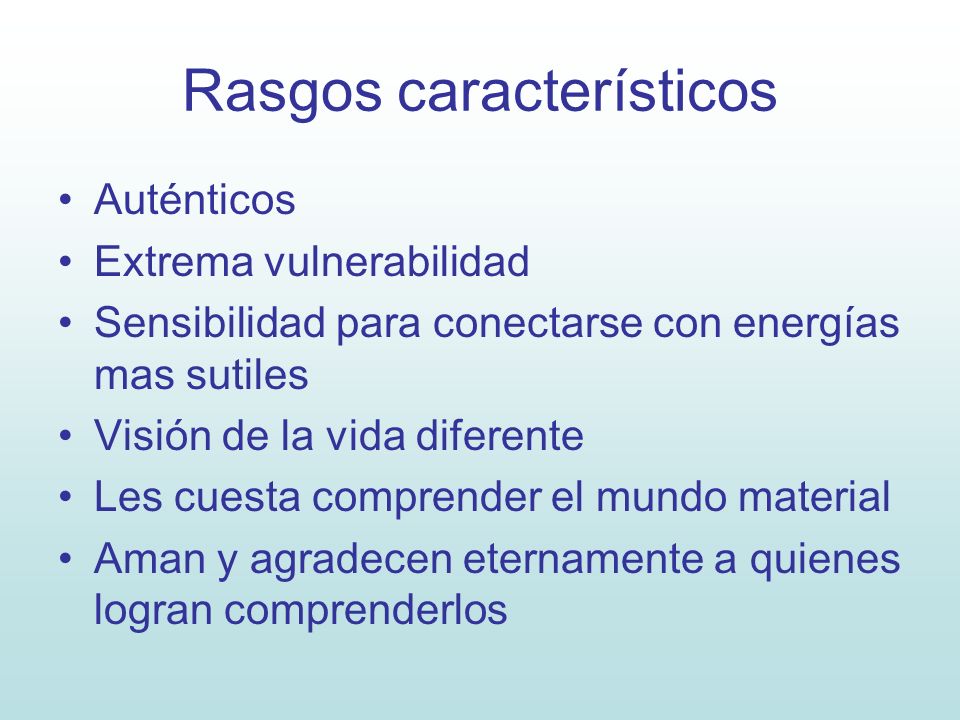 Rasgos característicos

• Auténticos
• Extrema vulnerabilidad
• Sensibilidad para conectarse con energías mas sutiles
• Visión de la vida diferente
• Les cuesta comprender el mundo material
• Aman y agradecen eternamente a quienes logran comprenderlos